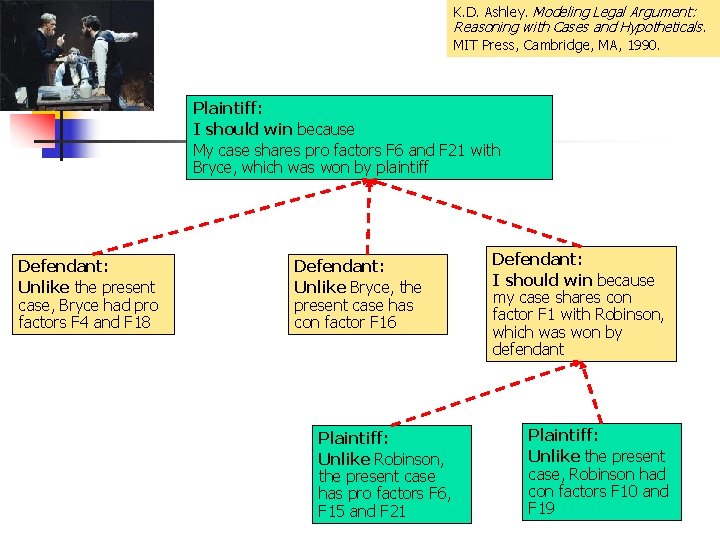 K.D. Ashley. Modeling Legal Argument: Reasoning with Cases and Hypotheticals. MIT Press, Cambridge, MA, 1990.

Plaintiff:
I should win because
My case shares pro factors F6 and F21 with Bryce, which was won by plaintiff

Defendant:
Unlike the present case, Bryce had pro factors F4 and F18

Defendant:
Unlike Bryce, the present case has con factor F16

Defendant:
I should win because my case shares con factor F1 with Robinson, which was won by defendant

Plaintiff:
Unlike Robinson, the present case has pro factors F6, F15 and F21

Plaintiff:
Unlike the present case, Robinson had con factors F10 and F19